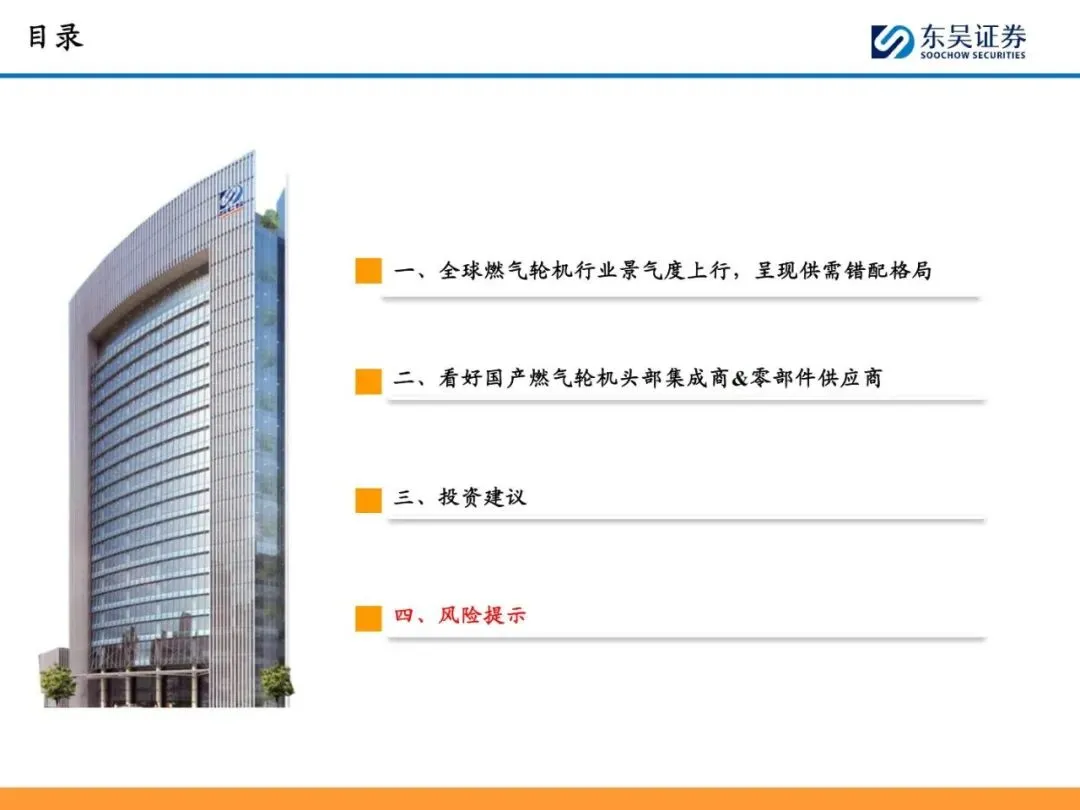 目录

东吴证券
SOOCHOW SECURITIES

一、全球燃气轮机行业景气度上行，呈现供需错配格局

二、看好国产燃气轮机头部集成商&零部件供应商

三、投资建议

四、风险提示